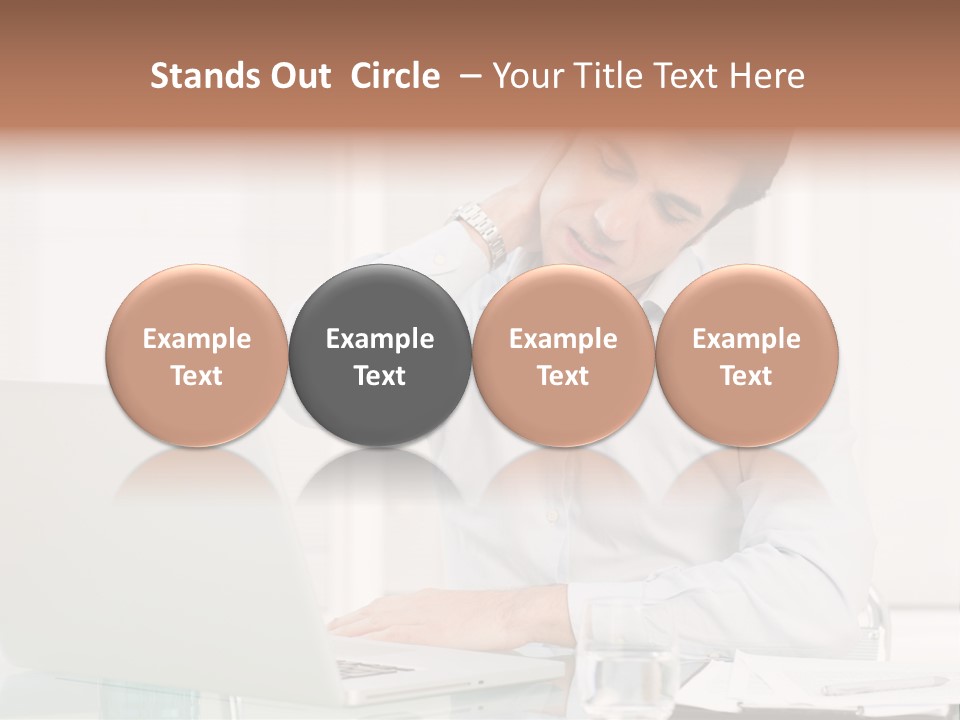 Stands Out Circle – Your Title Text Here

Example Text

Example Text

Example Text

Example Text